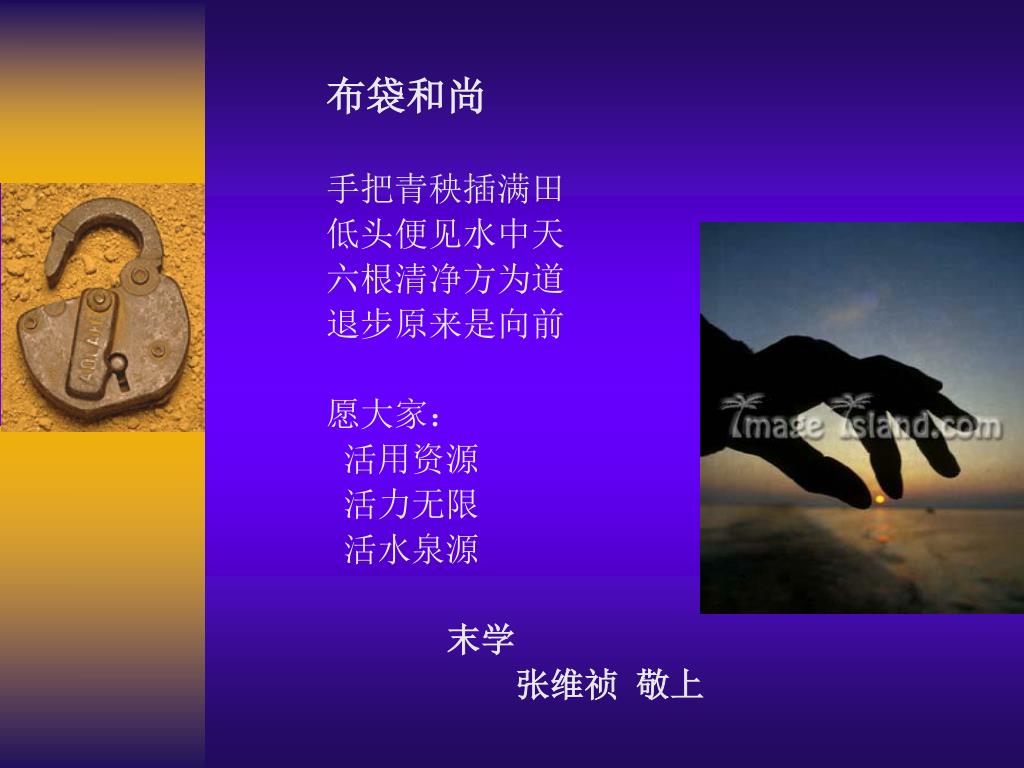 布袋和尚

手把青秧插满田
低头便见水中天
六根清净方为道
退步原来是向前

愿大家：
活用资源
活力无限
活水泉源

末学
张维祯 敬上

Image Island.com